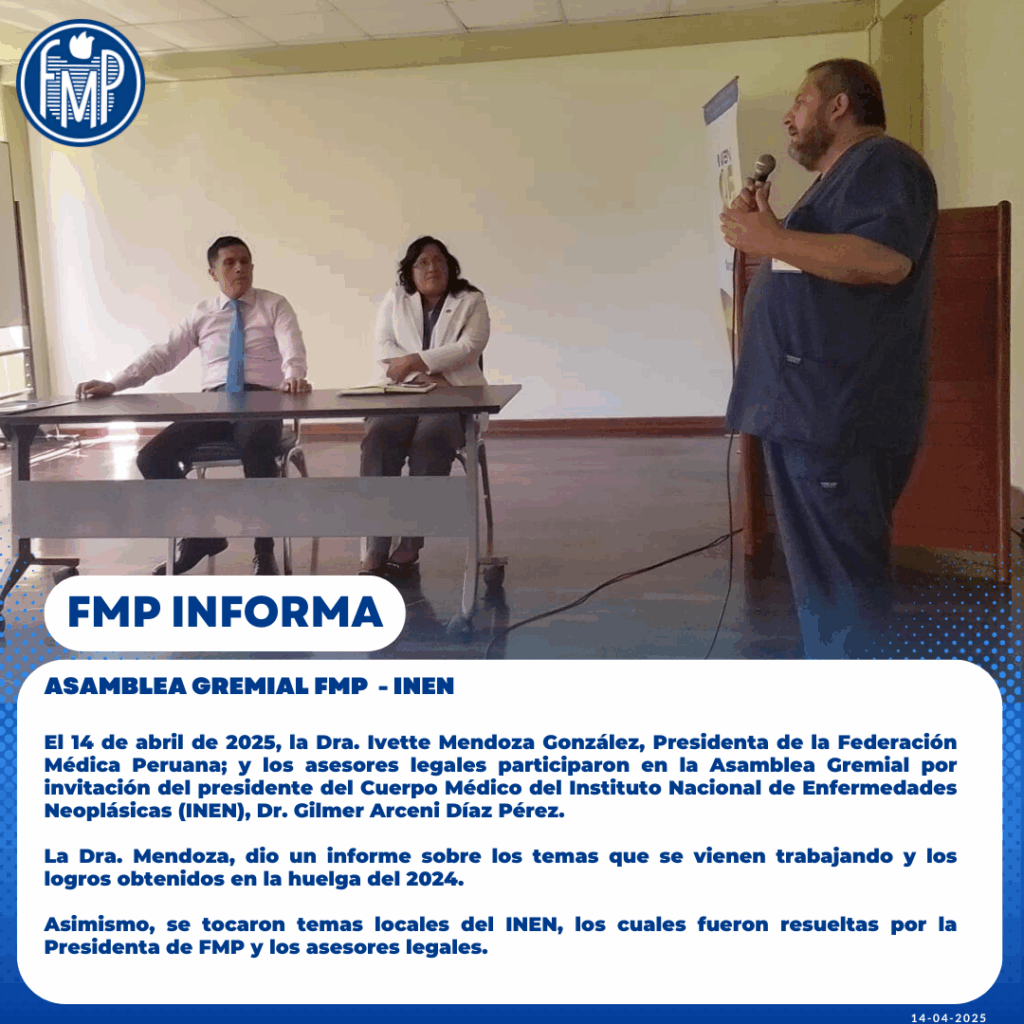 FMP

FMP INFORMA

ASAMBLEA GREMIAL FMP - INEN

El 14 de abril de 2025, la Dra. Ivette Mendoza González, Presidenta de la Federación Médica Peruana; y los asesores legales participaron en la Asamblea Gremial por invitación del presidente del Cuerpo Médico del Instituto Nacional de Enfermedades Neoplásicas (INEN), Dr. Gilmer Arceni Díaz Pérez.

La Dra. Mendoza, dio un informe sobre los temas que se vienen trabajando y los logros obtenidos en la huelga del 2024.

Asimismo, se tocaron temas locales del INEN, los cuales fueron resueltas por la Presidenta de FMP y los asesores legales.

14-04-2025